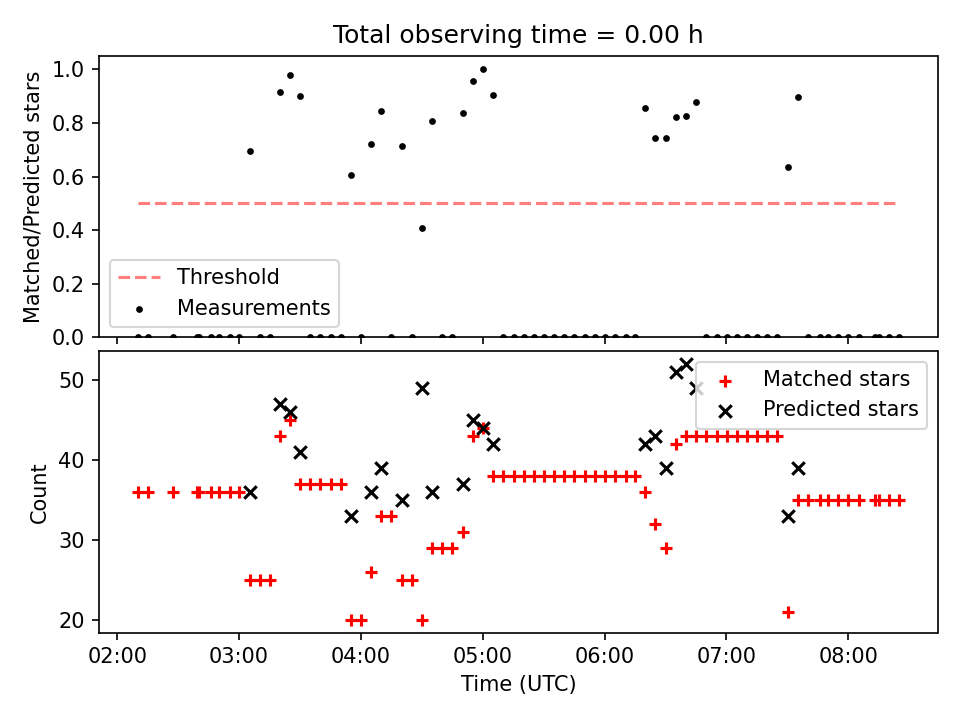 Total observing time = 0.00 h

Matched/Predicted stars

1.0
0.8
0.6
0.4
0.2
0.0

Threshold
Measurements

Count

50
40
30
20

Matched stars
Predicted stars

02:00
03:00
04:00
05:00
06:00
07:00
08:00

Time (UTC)